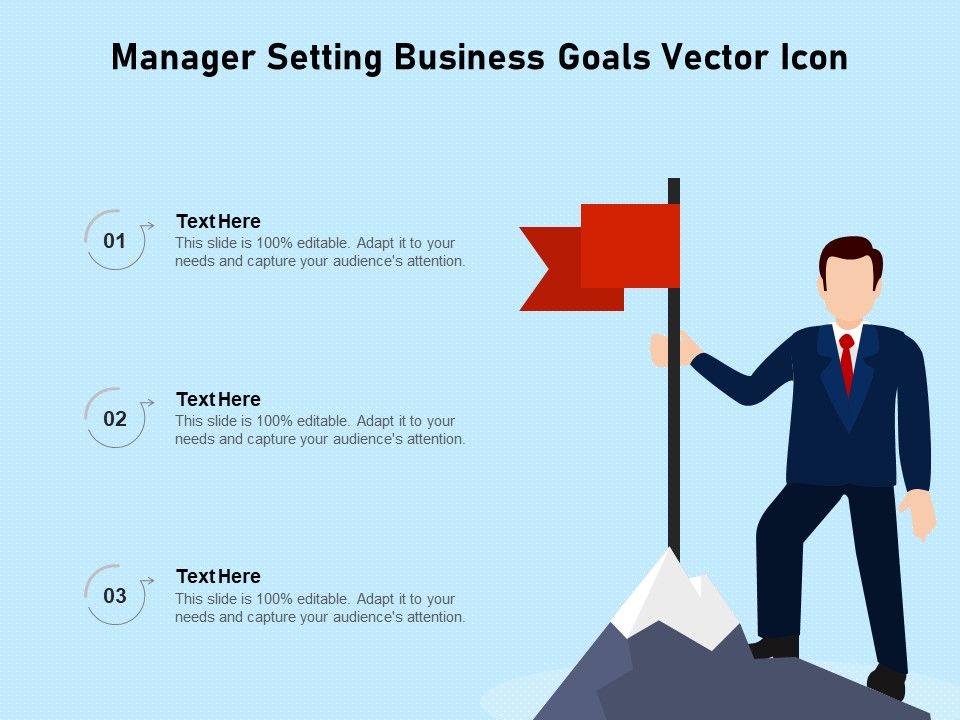 Manager Setting Business Goals Vector Icon

01

Text Here
This slide is 100% editable. Adapt it to your needs and capture your audience's attention.

02

Text Here
This slide is 100% editable. Adapt it to your needs and capture your audience's attention.

03

Text Here
This slide is 100% editable. Adapt it to your needs and capture your audience's attention.